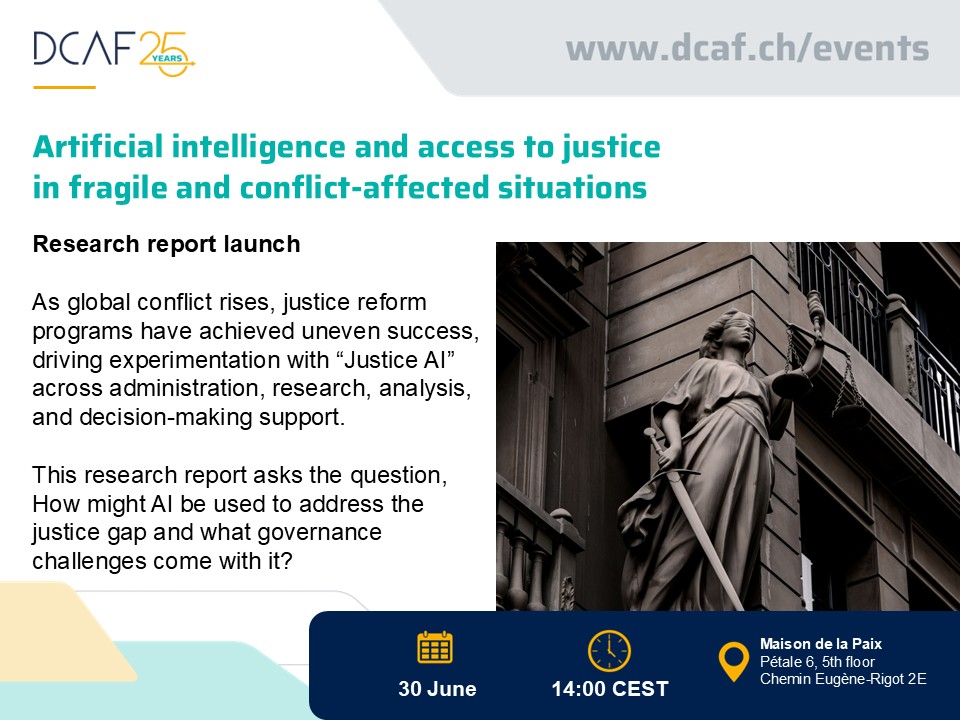 DCAF 25 YEARS

www.dcaf.ch/events

Artificial intelligence and access to justice in fragile and conflict-affected situations

Research report launch

As global conflict rises, justice reform programs have achieved uneven success, driving experimentation with “Justice AI” across administration, research, analysis, and decision-making support.

This research report asks the question, How might AI be used to address the justice gap and what governance challenges come with it?

30 June

14:00 CEST

Maison de la Paix
Pétale 6, 5th floor
Chemin Eugène-Rigot 2E